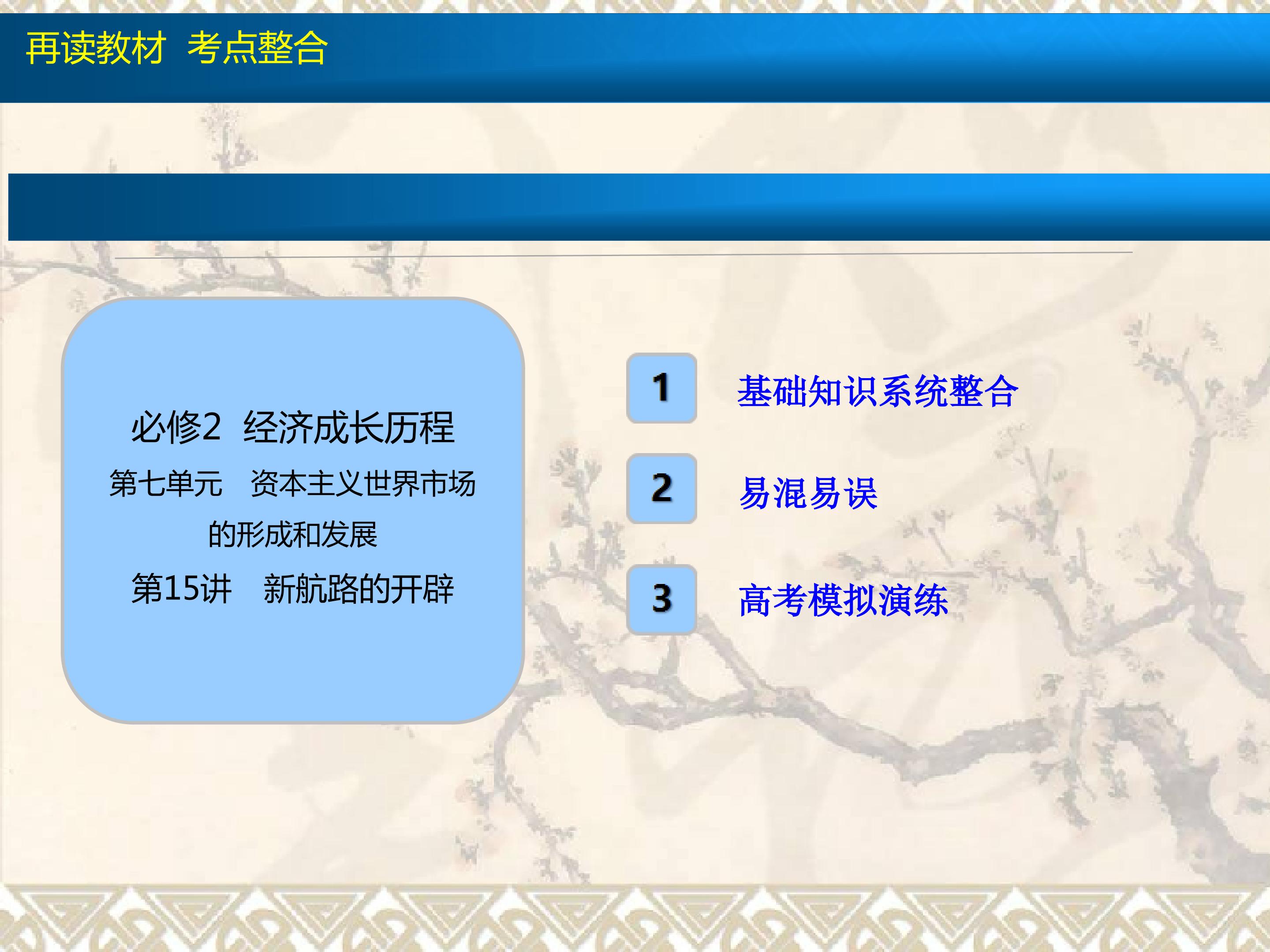 再读教材 考点整合

必修2 经济成长历程

第七单元 资本主义世界市场的形成和发展

第15讲 新航路的开辟

1 基础知识系统整合

2 易混易误

3 高考模拟演练